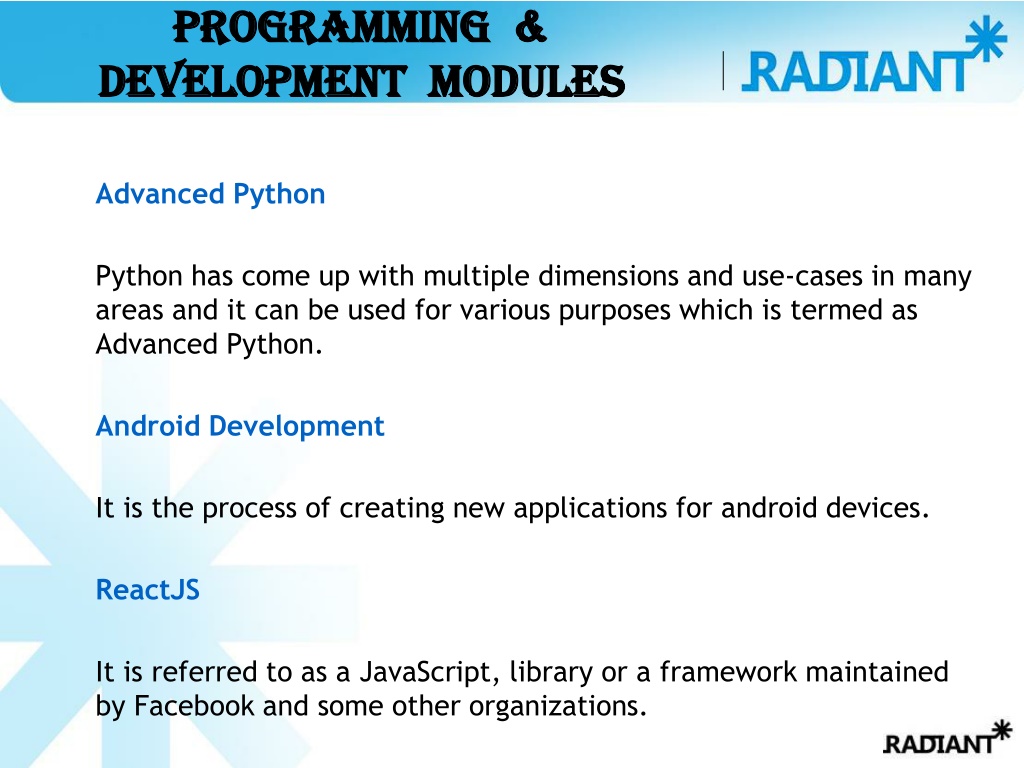 PROGRAMMING &
DEVELOPMENT MODULES

RADIANT

Advanced Python

Python has come up with multiple dimensions and use-cases in many areas and it can be used for various purposes which is termed as Advanced Python.

Android Development

It is the process of creating new applications for android devices.

ReactJS

It is referred to as a JavaScript, library or a framework maintained by Facebook and some other organizations.

RADIANT